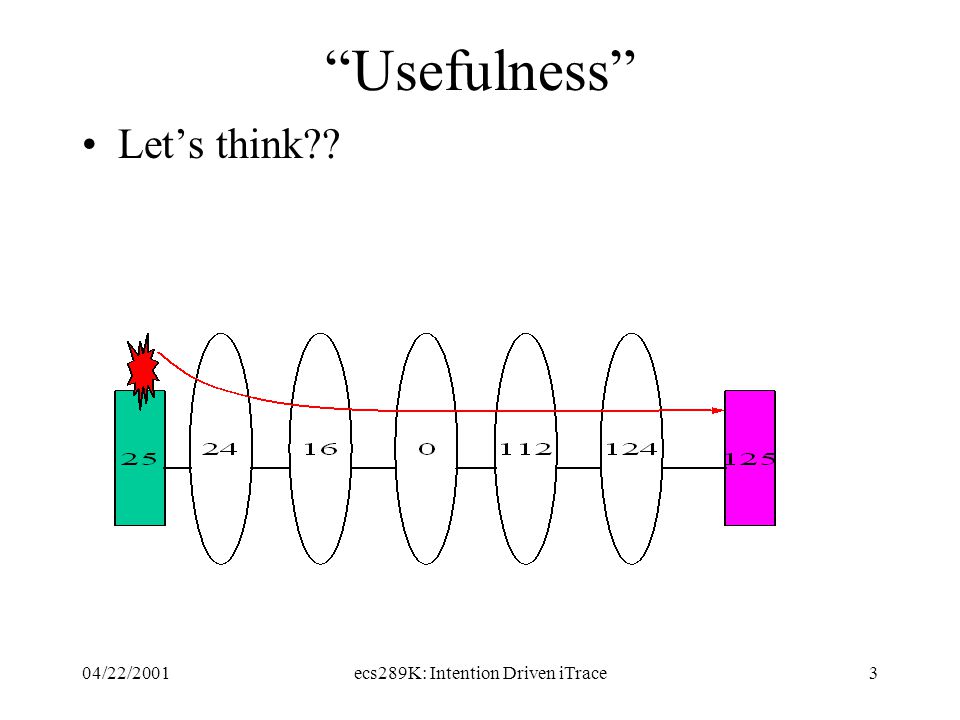 “Usefulness”

• Let’s think??

25

24

16

0

112

124

125

04/22/2001

ecs289K: Intention Driven iTrace

3